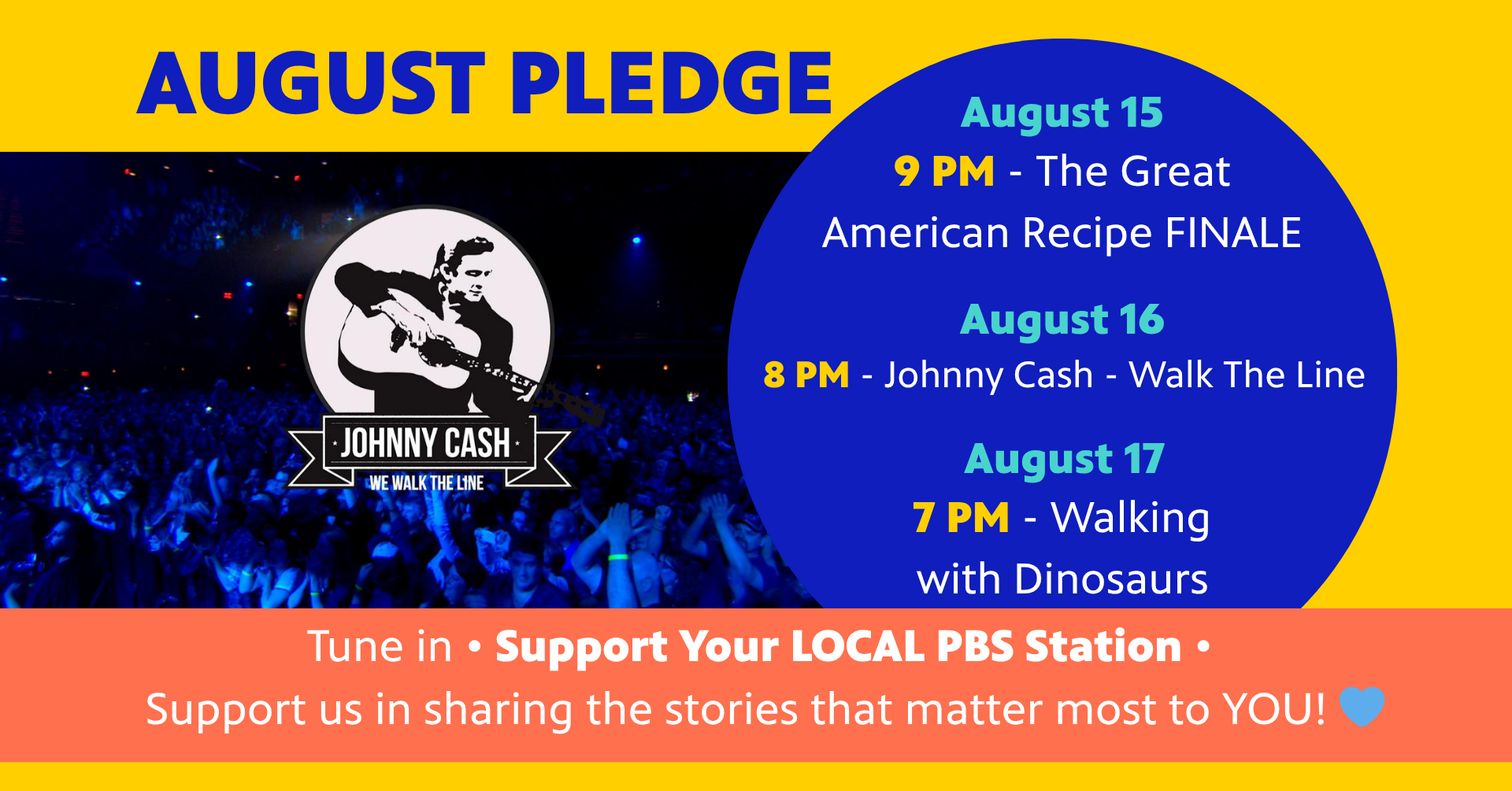 AUGUST PLEDGE

JOHNNY CASH
WE WALK THE LINE

August 15
9 PM - The Great American Recipe FINALE

August 16
8 PM - Johnny Cash - Walk The Line

August 17
7 PM - Walking with Dinosaurs

Tune in • Support Your LOCAL PBS Station •
Support us in sharing the stories that matter most to YOU!